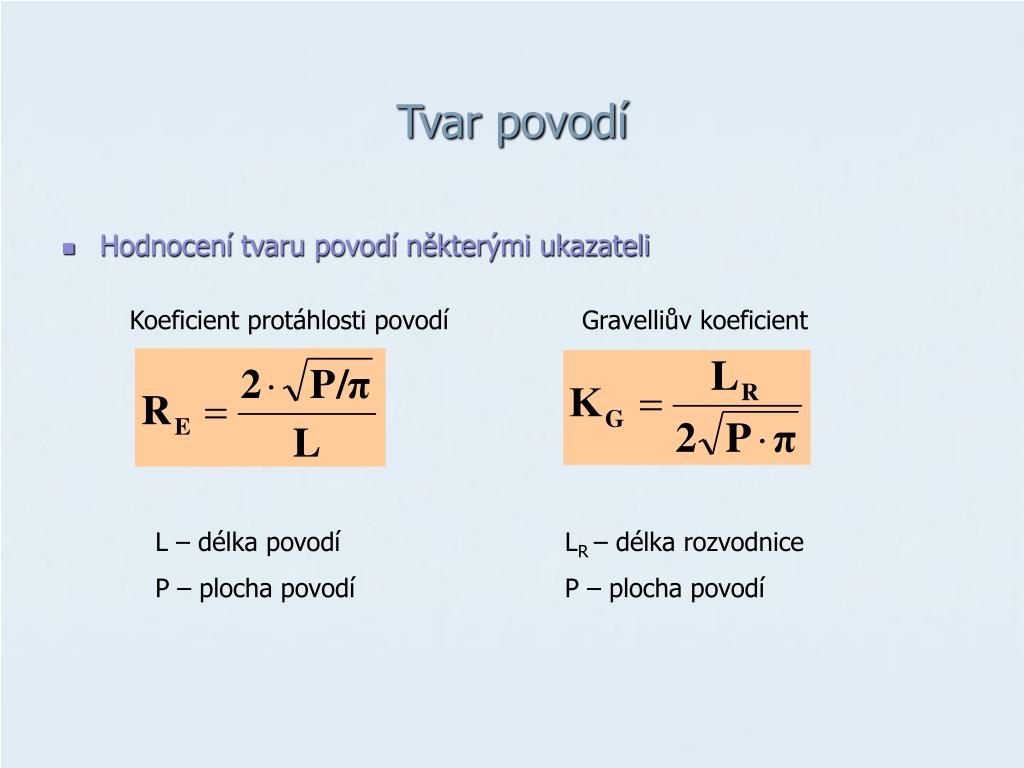 Tvar povodí

Hodnocení tvaru povodí některými ukazateli

Koeficient protáhlosti povodí

$R_E = \frac{2 \cdot \sqrt{P/\pi}}{L}$

L – délka povodí

P – plocha povodí

Gravelliův koeficient

$K_G = \frac{L_R}{2\sqrt{P \cdot \pi}}$

$L_R$ – délka rozvodnice

P – plocha povodí